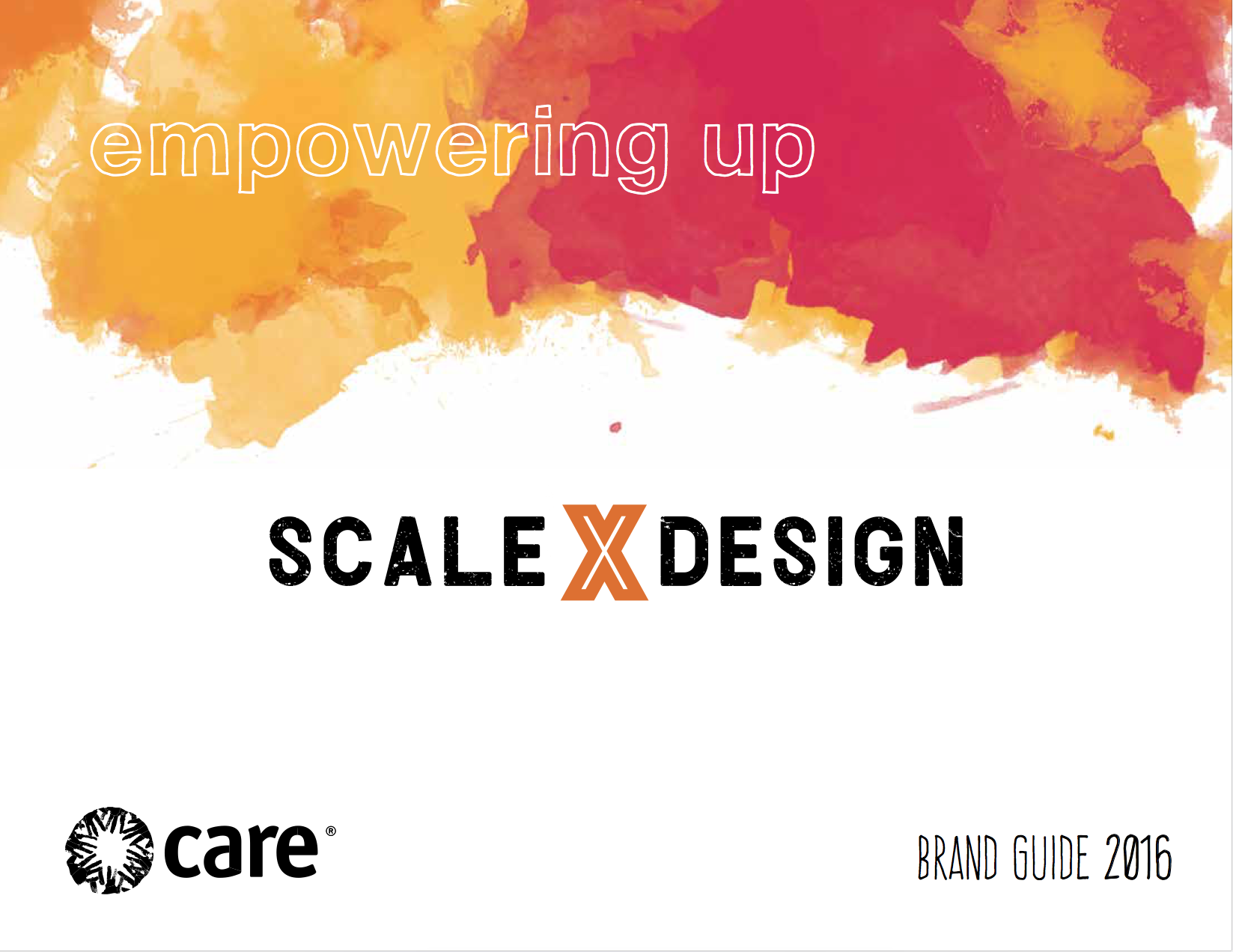 empowering up

SCALE X DESIGN

care®

BRAND GUIDE 2016